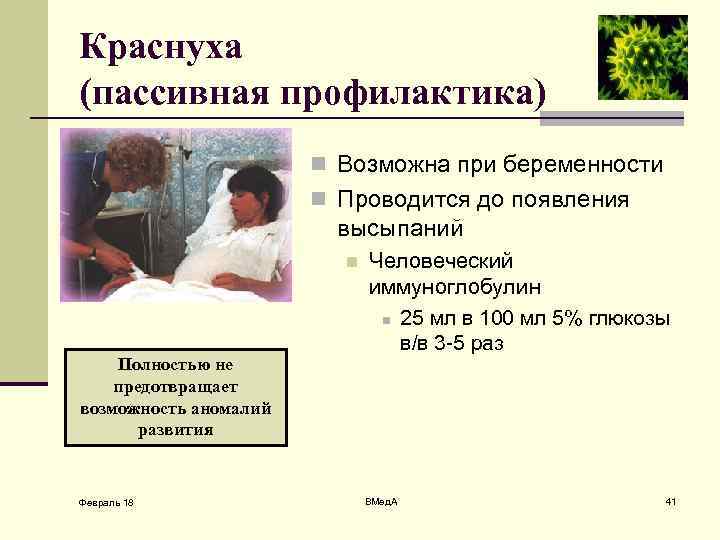 Краснуха
(пассивная профилактика)

Возможна при беременности

Проводится до появления высыпаний

Человеческий иммуноглобулин

25 мл в 100 мл 5% глюкозы в/в 3-5 раз

Полностью не предотвращает возможность аномалий развития

Февраль 18

ВМедА

41